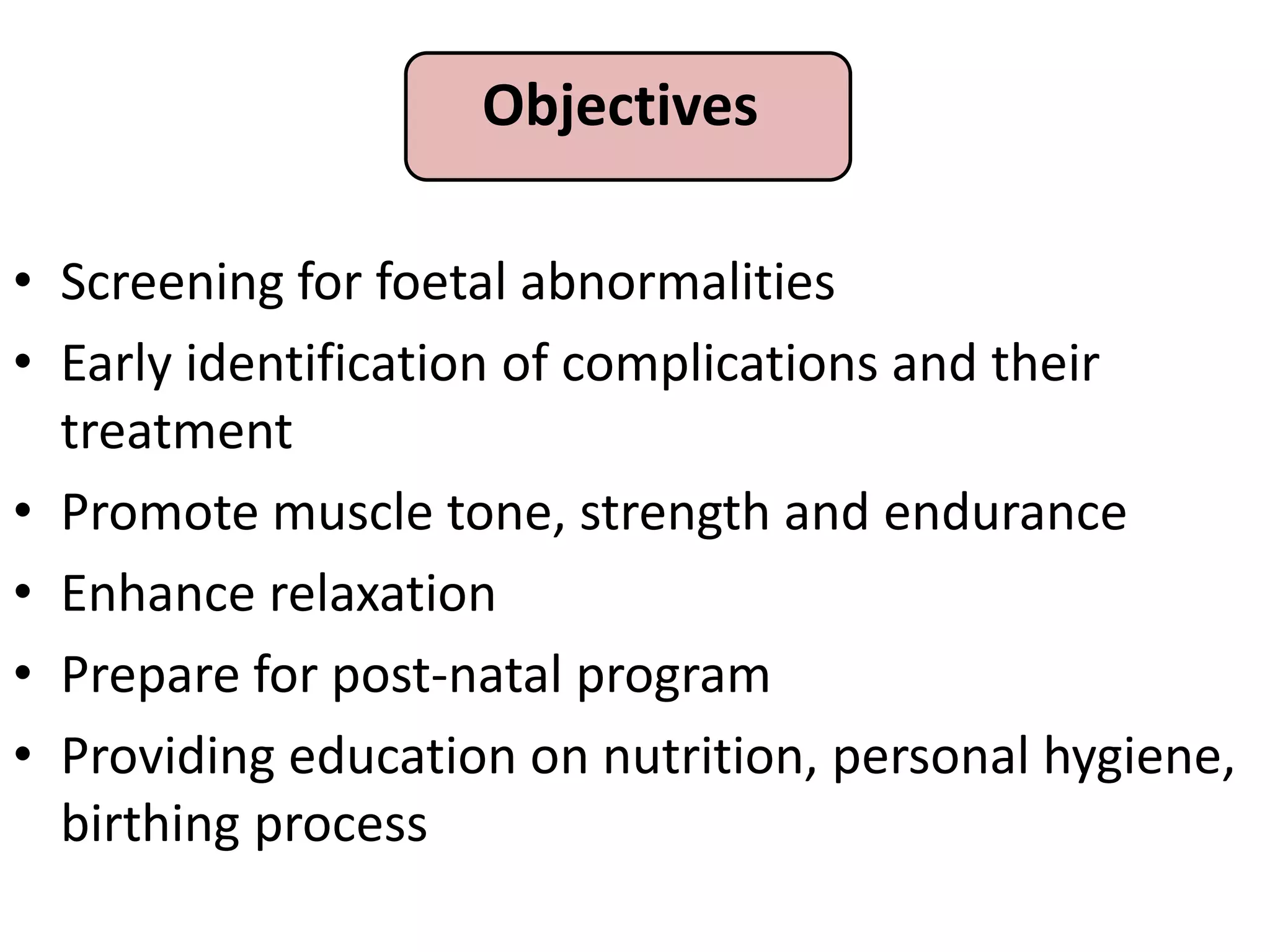 Objectives

• Screening for foetal abnormalities
• Early identification of complications and their treatment
• Promote muscle tone, strength and endurance
• Enhance relaxation
• Prepare for post-natal program
• Providing education on nutrition, personal hygiene, birthing process